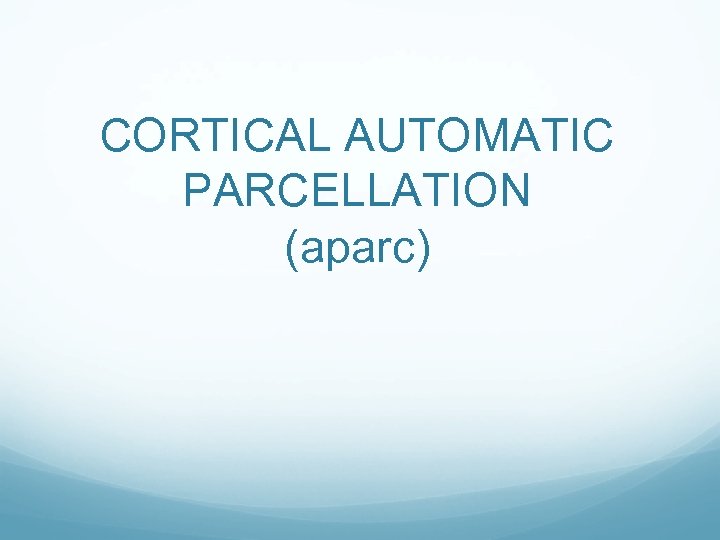 CORTICAL AUTOMATIC PARCELLATION
(aparc)